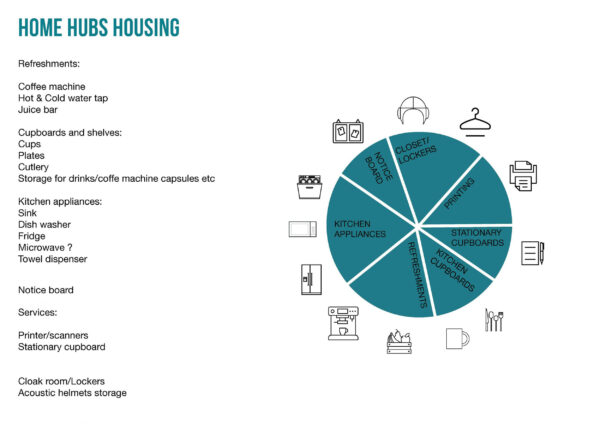 HOME HUBS HOUSING

Refreshments:

Coffee machine
Hot & Cold water tap
Juice bar

Cupboards and shelves:
Cups
Plates
Cutlery
Storage for drinks/coffe machine capsules etc

Kitchen appliances:
Sink
Dish washer
Fridge
Microwave ?
Towel dispenser

Notice board

Services:

Printer/scanners
Stationary cupboard

Cloak room/Lockers
Acoustic helmets storage

NOTICE BOARD
CLOSET/ LOCKERS
PRINTING
STATIONARY CUPBOARDS
KITCHEN CUPBOARDS
REFRESHMENTS
KITCHEN APPLIANCES